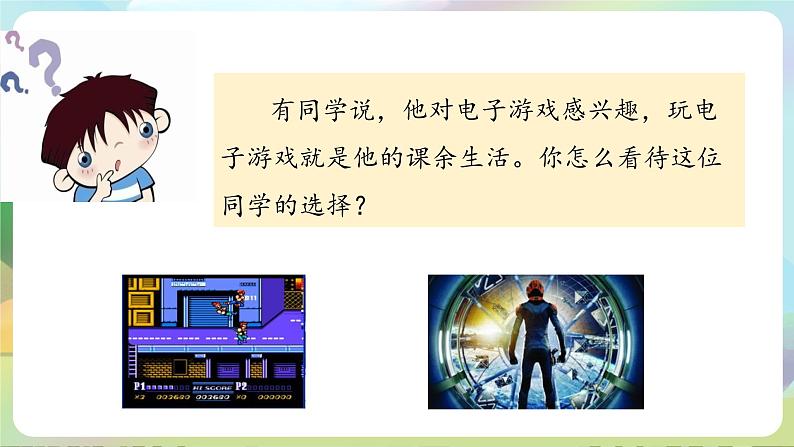 有同学说，他对电子游戏感兴趣，玩电子游戏就是他的课余生活。你怎么看待这位同学的选择？

P1 HI SCORE P2
×2 002600 002600 ×0 000000